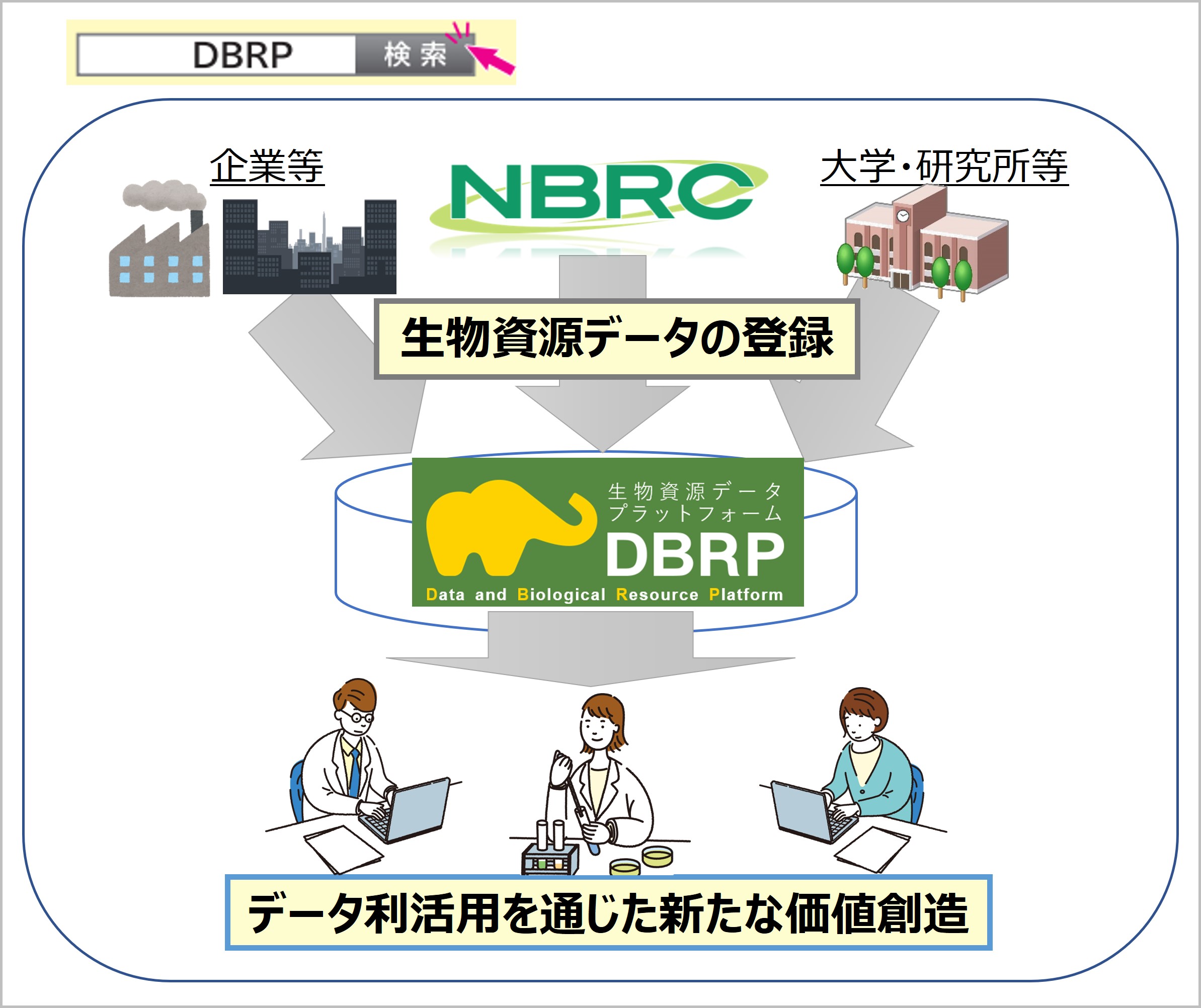 DBRP 検索

企業等

NBRC

大学・研究所等

生物資源データの登録

生物資源データ
プラットフォーム
DBRP
Data and Biological Resource Platform

データ利活用を通じた新たな価値創造